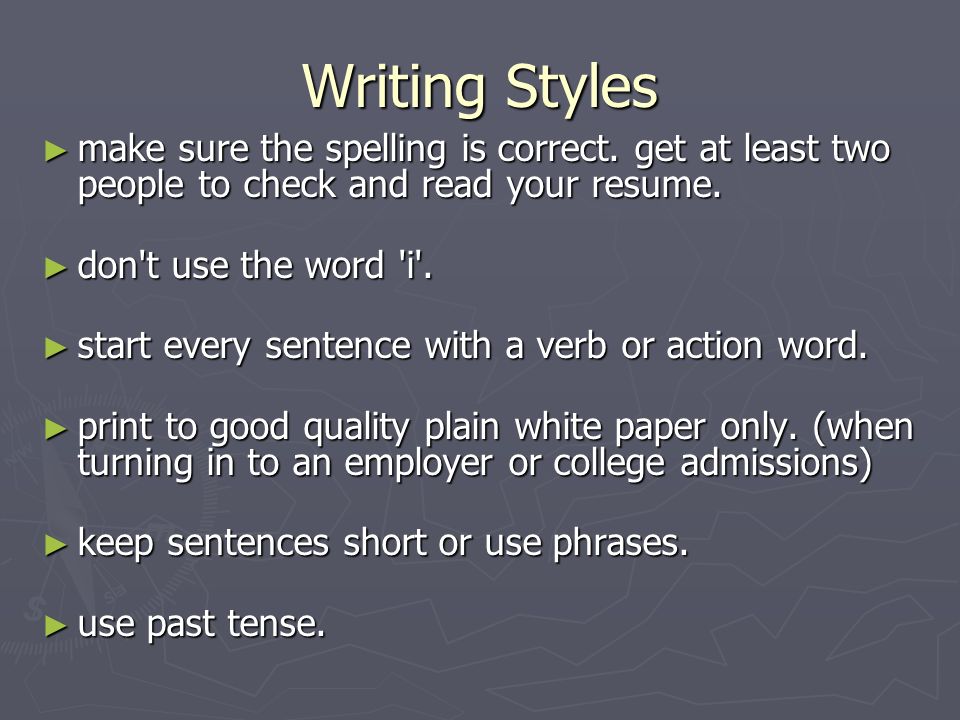 Writing Styles

► make sure the spelling is correct. get at least two people to check and read your resume.

► don't use the word 'i'.

► start every sentence with a verb or action word.

► print to good quality plain white paper only. (when turning in to an employer or college admissions)

► keep sentences short or use phrases.

► use past tense.